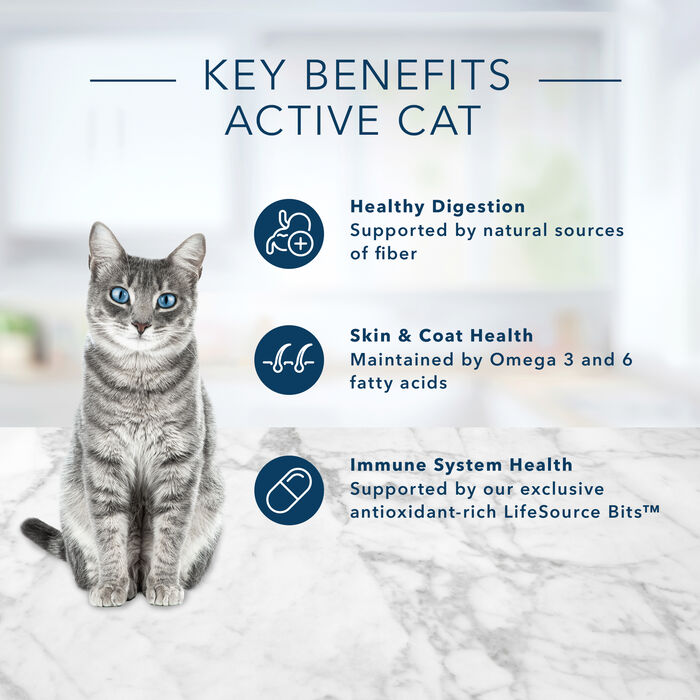 KEY BENEFITS
ACTIVE CAT

Healthy Digestion
Supported by natural sources of fiber

Skin & Coat Health
Maintained by Omega 3 and 6 fatty acids

Immune System Health
Supported by our exclusive antioxidant-rich LifeSource Bits™